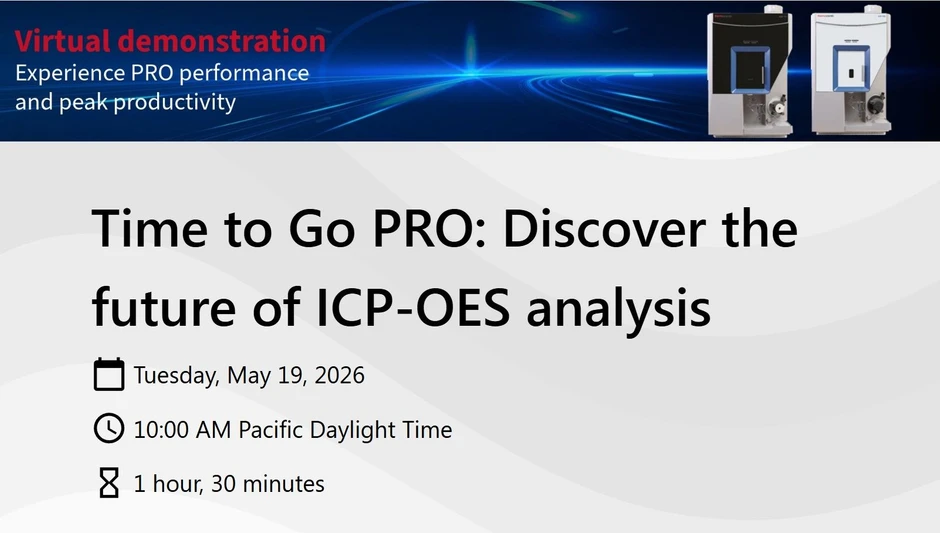 Virtual demonstration
Experience PRO performance and peak productivity

Time to Go PRO: Discover the future of ICP-OES analysis

Tuesday, May 19, 2026

10:00 AM Pacific Daylight Time

1 hour, 30 minutes